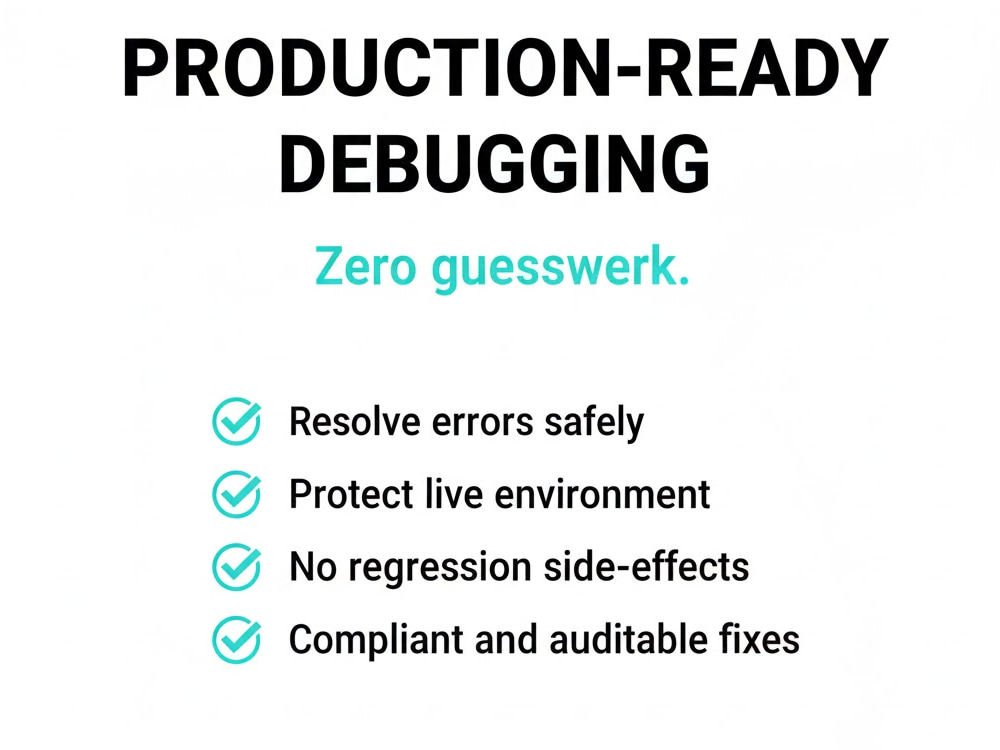 PRODUCTION-READY DEBUGGING

Zero guesswerk.

Resolve errors safely

Protect live environment

No regression side-effects

Compliant and auditable fixes